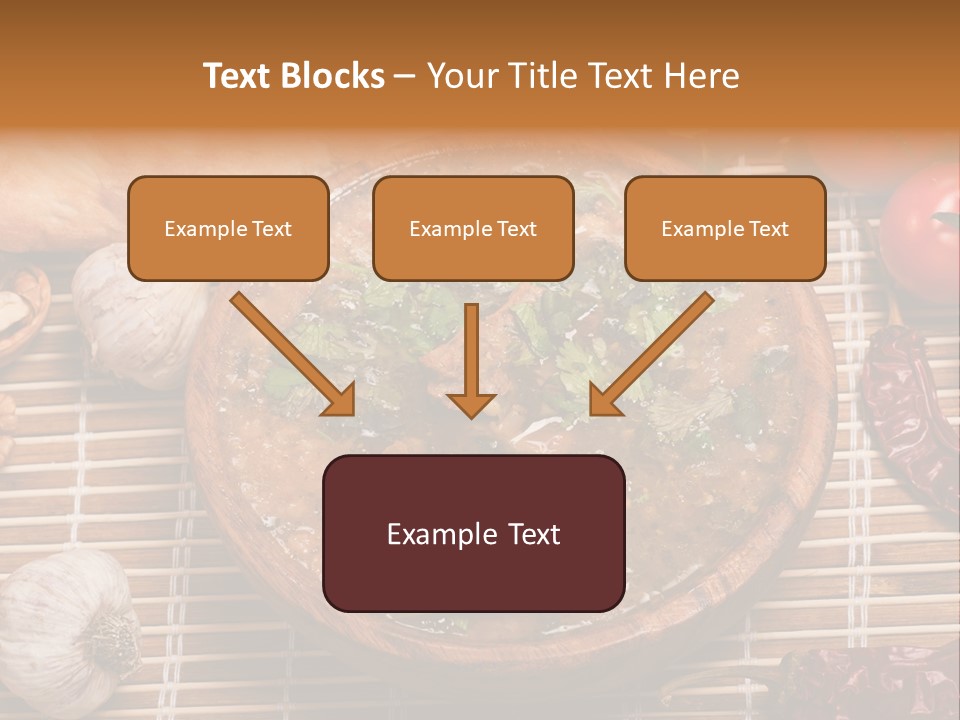 Text Blocks – Your Title Text Here

Example Text

Example Text

Example Text

Example Text